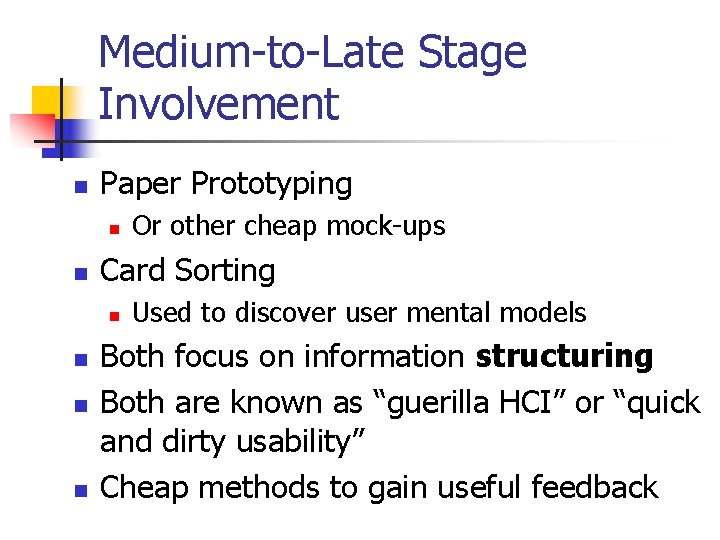 Medium-to-Late Stage Involvement

- Paper Prototyping
  - Or other cheap mock-ups
- Card Sorting
  - Used to discover user mental models
- Both focus on information **structuring**
- Both are known as “guerilla HCI” or “quick and dirty usability”
- Cheap methods to gain useful feedback